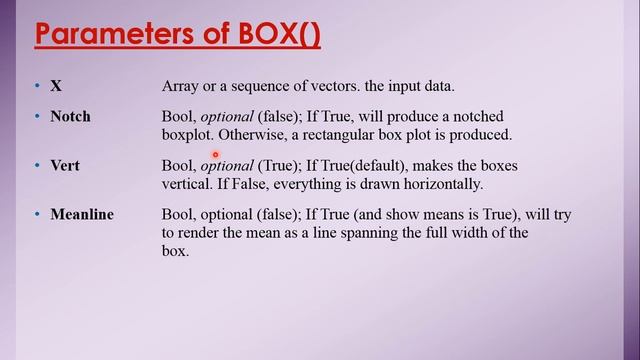 Parameters of BOX()

• X Array or a sequence of vectors. the input data.

• Notch Bool, optional (false); If True, will produce a notched boxplot. Otherwise, a rectangular box plot is produced.

• Vert Bool, optional (True); If True(default), makes the boxes vertical. If False, everything is drawn horizontally.

• Meanline Bool, optional (false); If True (and show means is True), will try to render the mean as a line spanning the full width of the box.